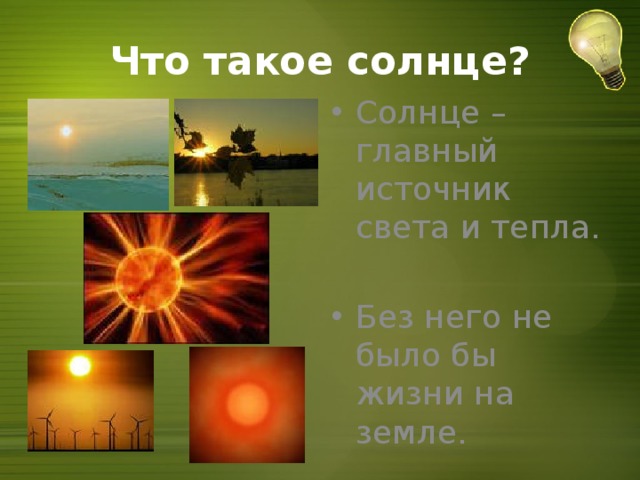 Что такое солнце?

• Солнце – главный источник света и тепла.

• Без него не было бы жизни на земле.